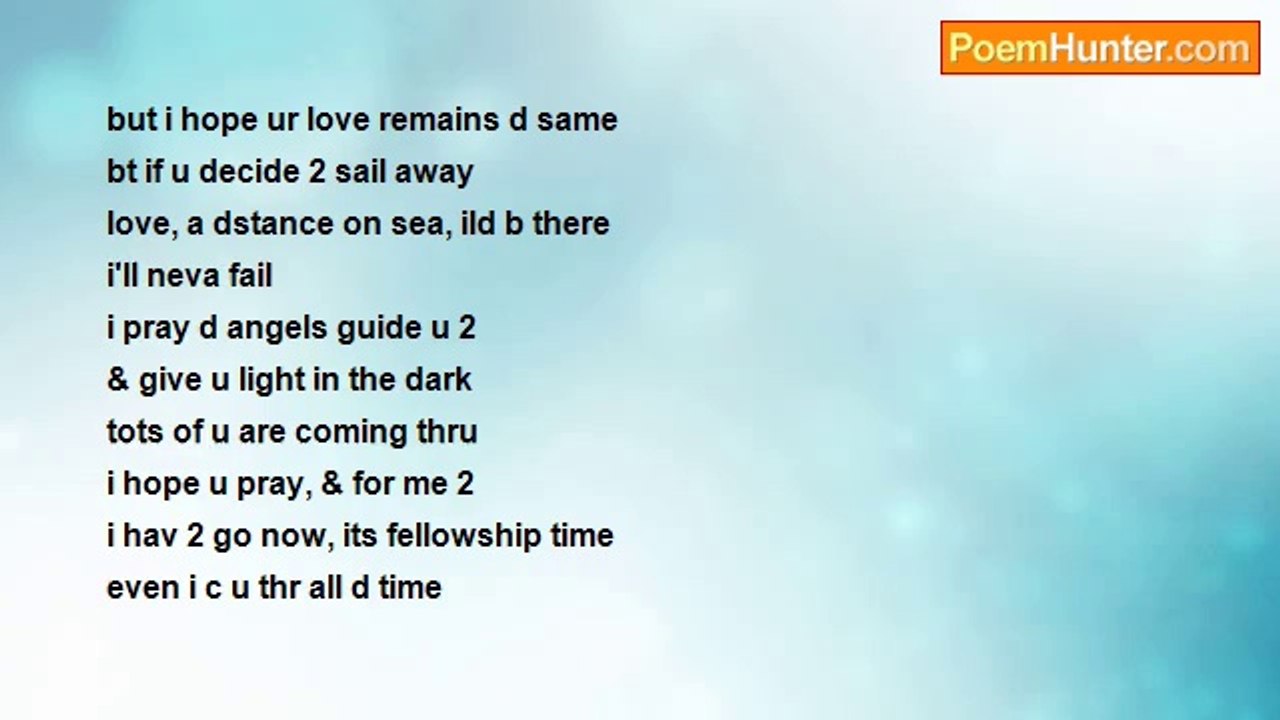 PoemHunter.com

but i hope ur love remains d same
bt if u decide 2 sail away
love, a dstance on sea, ild b there
i'll neva fail
i pray d angels guide u 2
& give u light in the dark
tots of u are coming thru
i hope u pray, & for me 2
i hav 2 go now, its fellowship time
even i c u thr all d time